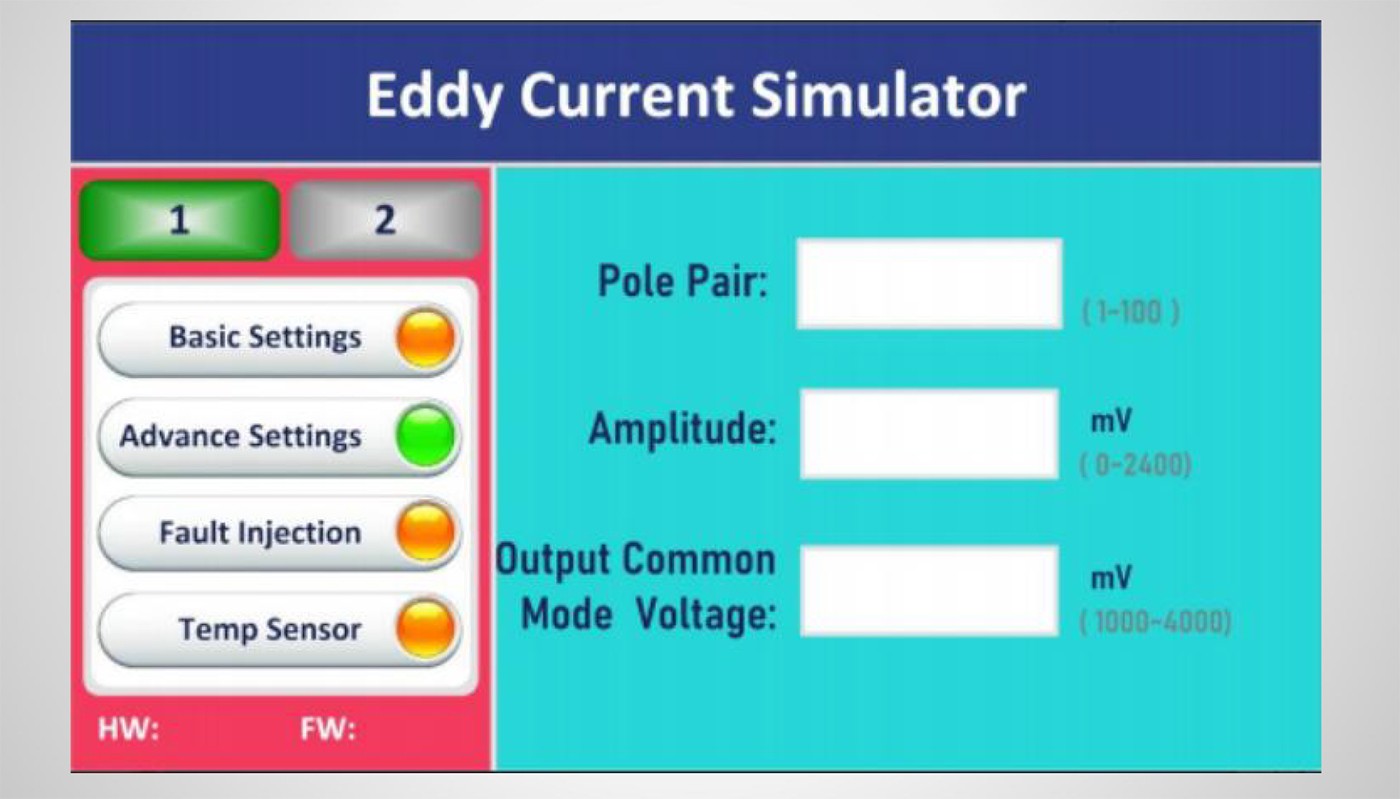 Eddy Current Simulator

1
2

Basic Settings
Advance Settings
Fault Injection
Temp Sensor

HW:
FW:

Pole Pair:
( 1-100 )

Amplitude:
mV
( 0-2400)

Output Common Mode Voltage:
mV
( 1000-4000)